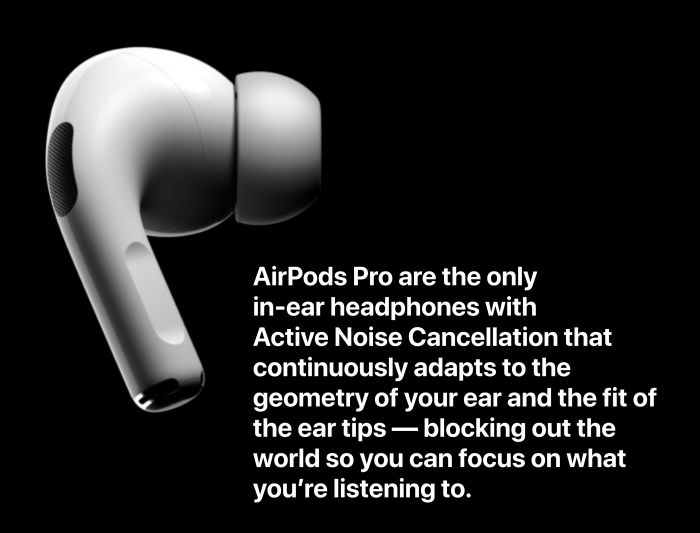 AirPods Pro are the only in-ear headphones with Active Noise Cancellation that continuously adapts to the geometry of your ear and the fit of the ear tips — blocking out the world so you can focus on what you’re listening to.